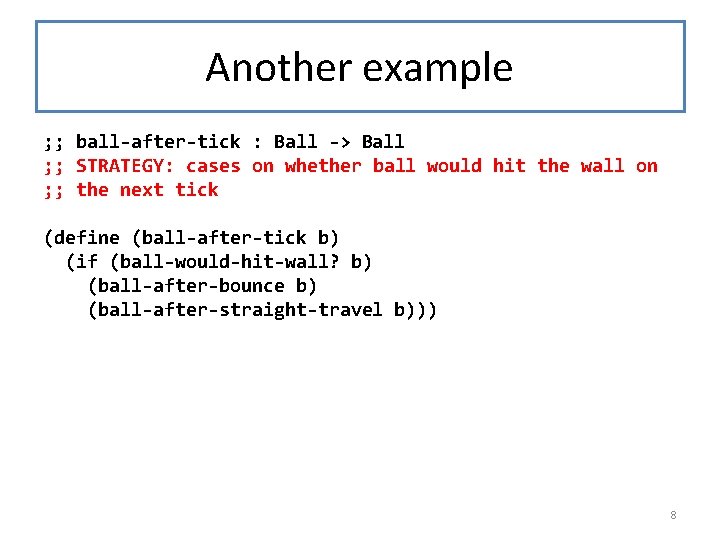 Another example

;; ball-after-tick : Ball -> Ball
;; STRATEGY: cases on whether ball would hit the wall on
;; the next tick

(define (ball-after-tick b)
  (if (ball-would-hit-wall? b)
    (ball-after-bounce b)
    (ball-after-straight-travel b)))

8